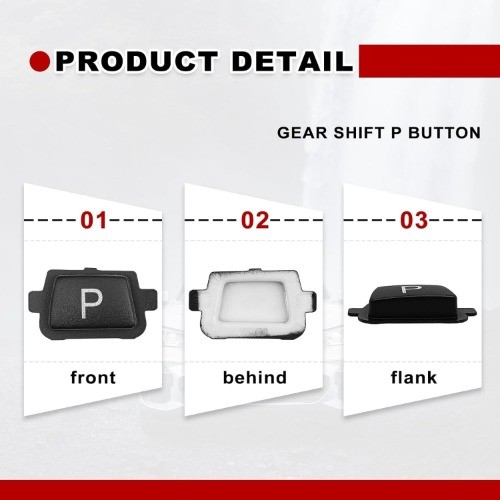 PRODUCT DETAIL

GEAR SHIFT P BUTTON

01

P

front

02

behind

03

P

flank